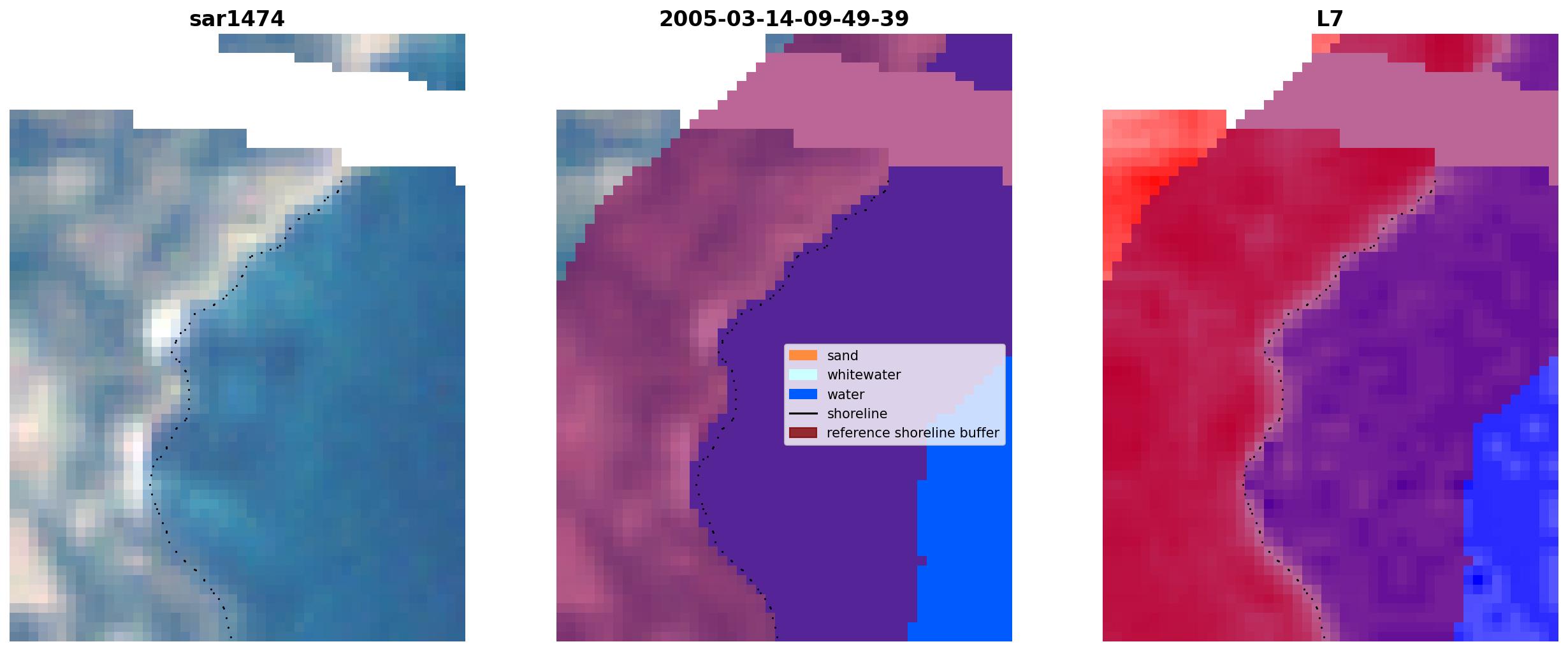 sar1474

2005-03-14-09-49-39

sand
whitewater
water
shoreline
reference shoreline buffer

L7